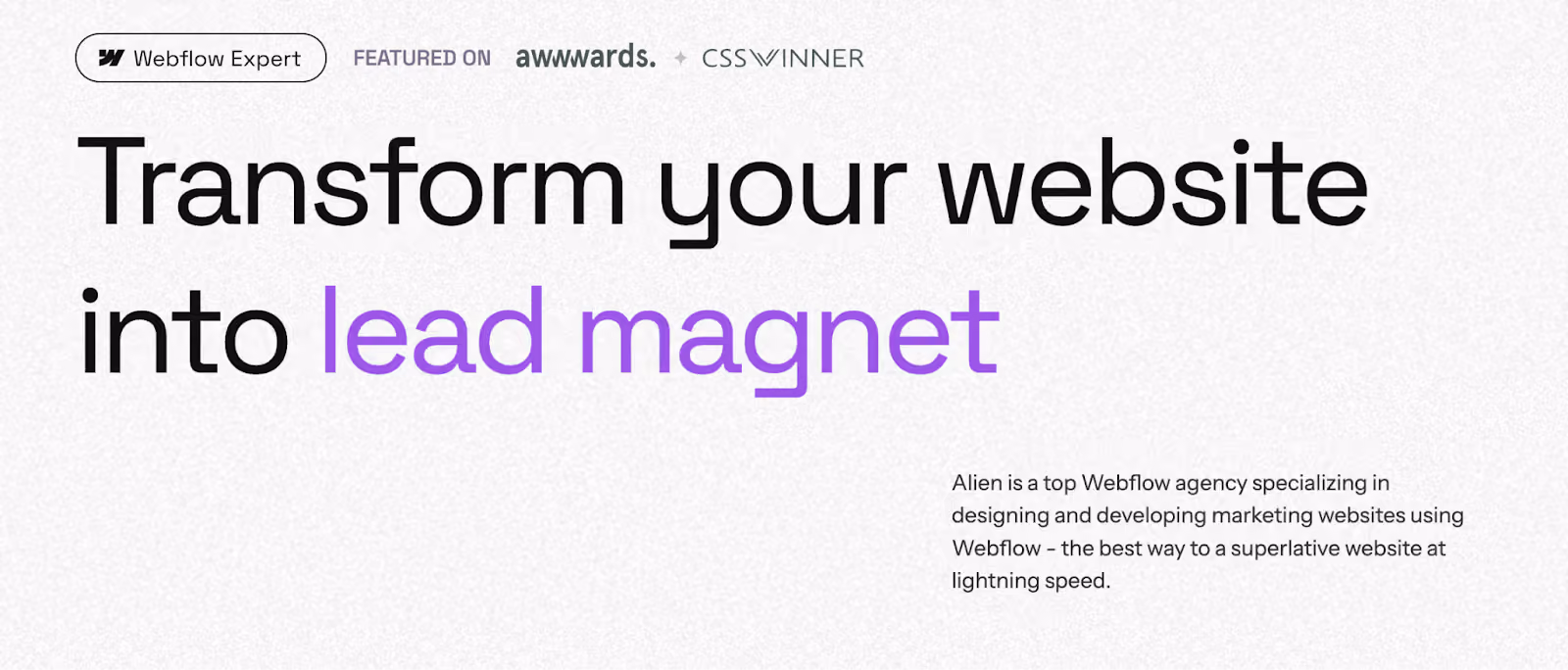 Webflow Expert FEATURED ON awwwards. CSSWINNER

Transform your website into lead magnet

Alien is a top Webflow agency specializing in designing and developing marketing websites using Webflow - the best way to a superlative website at lightning speed.